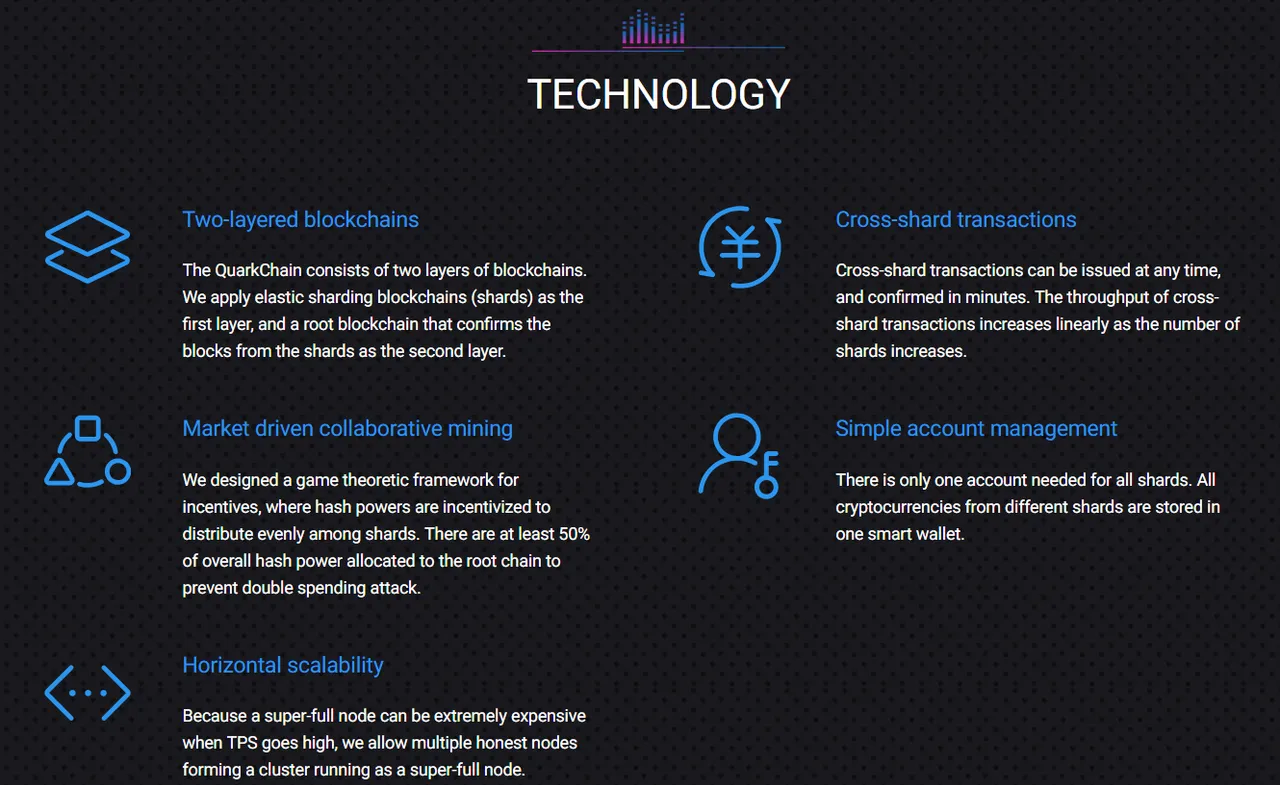 TECHNOLOGY

Two-layered blockchains

The QuarkChain consists of two layers of blockchains. We apply elastic sharding blockchains (shards) as the first layer, and a root blockchain that confirms the blocks from the shards as the second layer.

Market driven collaborative mining

We designed a game theoretic framework for incentives, where hash powers are incentivized to distribute evenly among shards. There are at least 50% of overall hash power allocated to the root chain to prevent double spending attack.

Horizontal scalability

Because a super-full node can be extremely expensive when TPS goes high, we allow multiple honest nodes forming a cluster running as a super-full node.

Cross-shard transactions

Cross-shard transactions can be issued at any time, and confirmed in minutes. The throughput of cross-shard transactions increases linearly as the number of shards increases.

Simple account management

There is only one account needed for all shards. All cryptocurrencies from different shards are stored in one smart wallet.